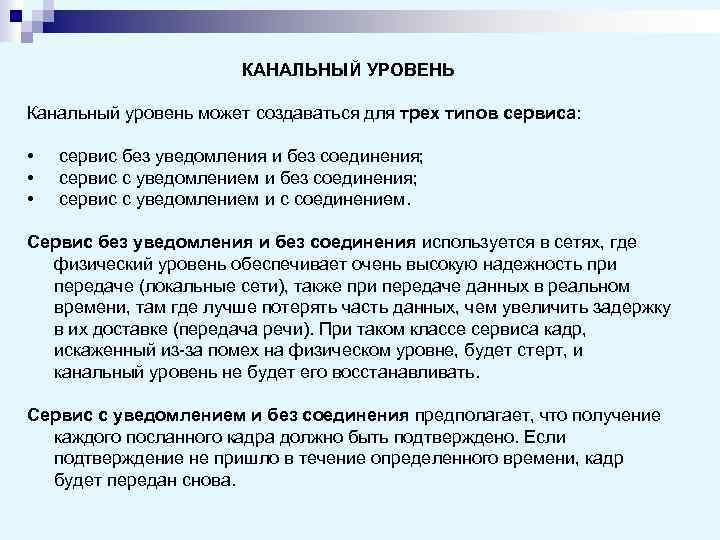 КАНАЛЬНЫЙ УРОВЕНЬ

Канальный уровень может создаваться для трех типов сервиса:

•  сервис без уведомления и без соединения;
•  сервис с уведомлением и без соединения;
•  сервис с уведомлением и с соединением.

Сервис без уведомления и без соединения используется в сетях, где физический уровень обеспечивает очень высокую надежность при передаче (локальные сети), также при передаче данных в реальном времени, там где лучше потерять часть данных, чем увеличить задержку в их доставке (передача речи). При таком классе сервиса кадр, искаженный из-за помех на физическом уровне, будет стерт, и канальный уровень не будет его восстанавливать.

Сервис с уведомлением и без соединения предполагает, что получение каждого посланного кадра должно быть подтверждено. Если подтверждение не пришло в течение определенного времени, кадр будет передан снова.